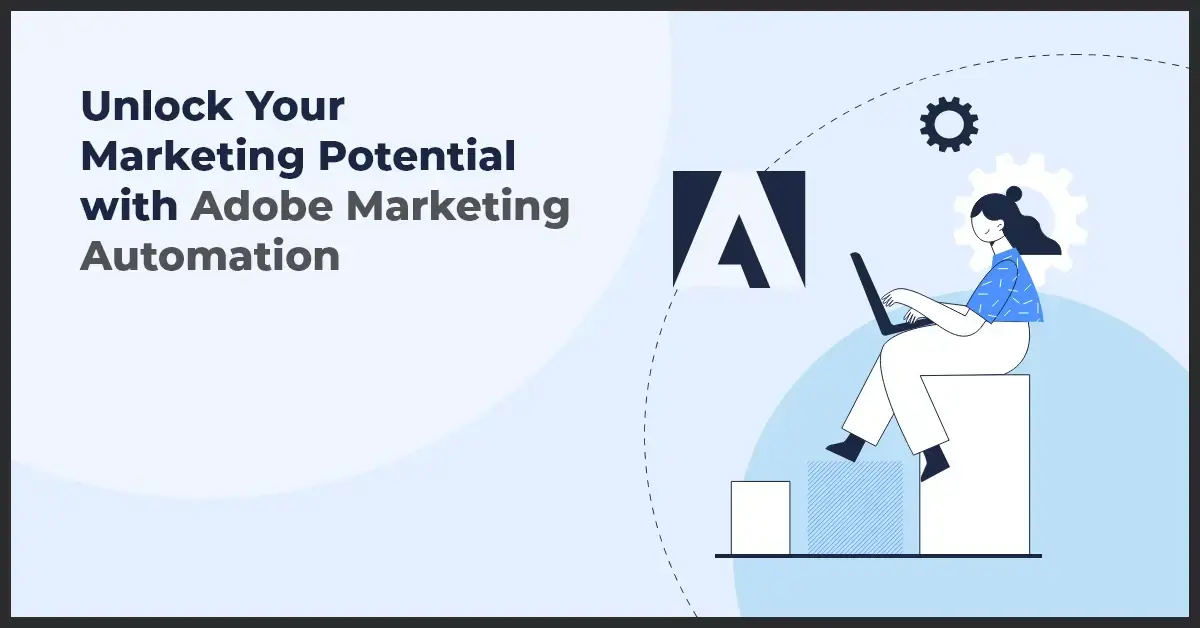 Unlock Your Marketing Potential with Adobe Marketing Automation